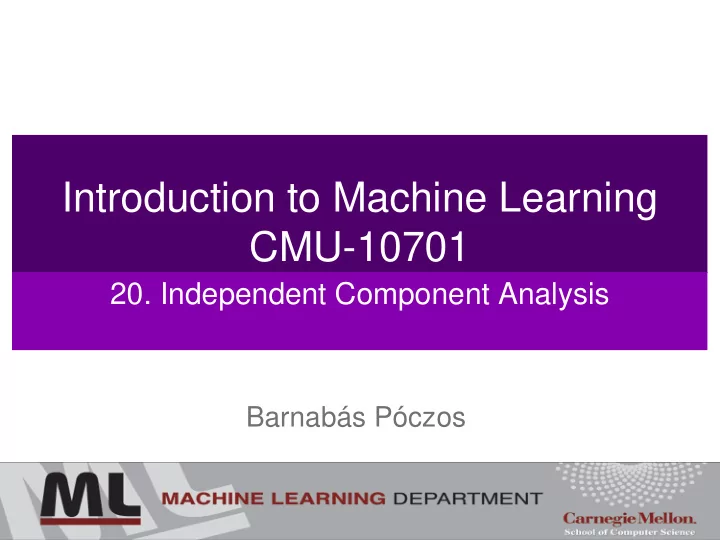 Introduction to Machine Learning
CMU-10701

20. Independent Component Analysis

Barnabás Póczos

ML MACHINE LEARNING DEPARTMENT

Carnegie Mellon.
School of Computer Science